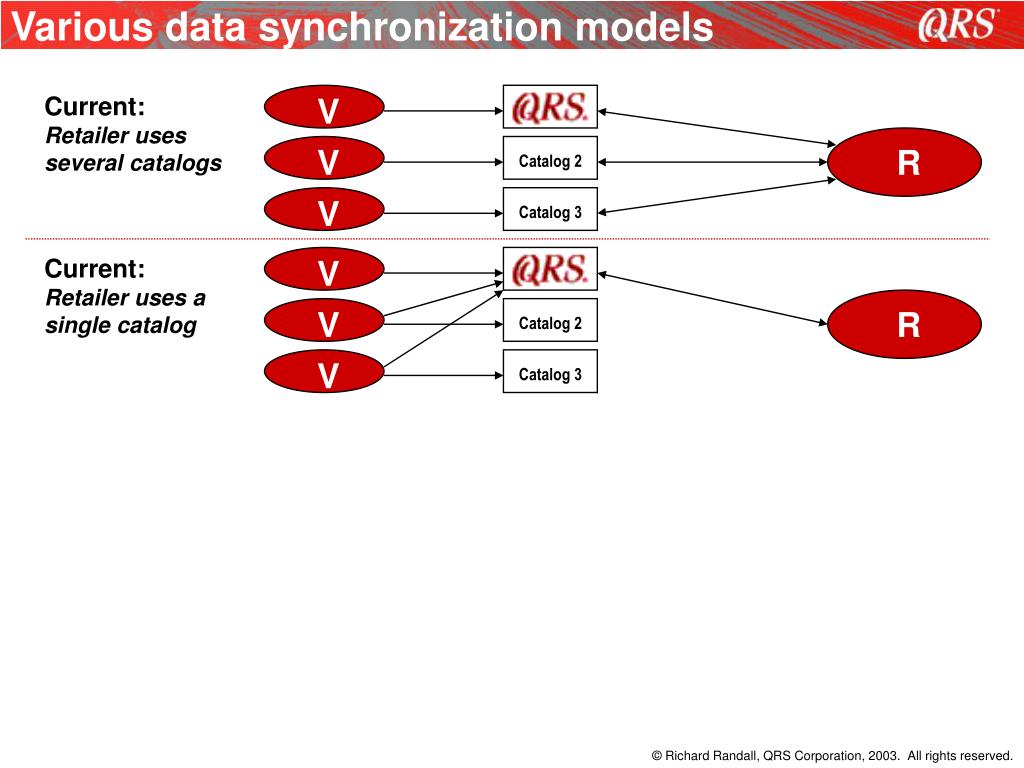 Various data synchronization models

QRS

Current:
Retailer uses several catalogs

V

V

V

QRS

Catalog 2

Catalog 3

R

Current:
Retailer uses a single catalog

V

V

V

QRS

Catalog 2

Catalog 3

R

© Richard Randall, QRS Corporation, 2003. All rights reserved.